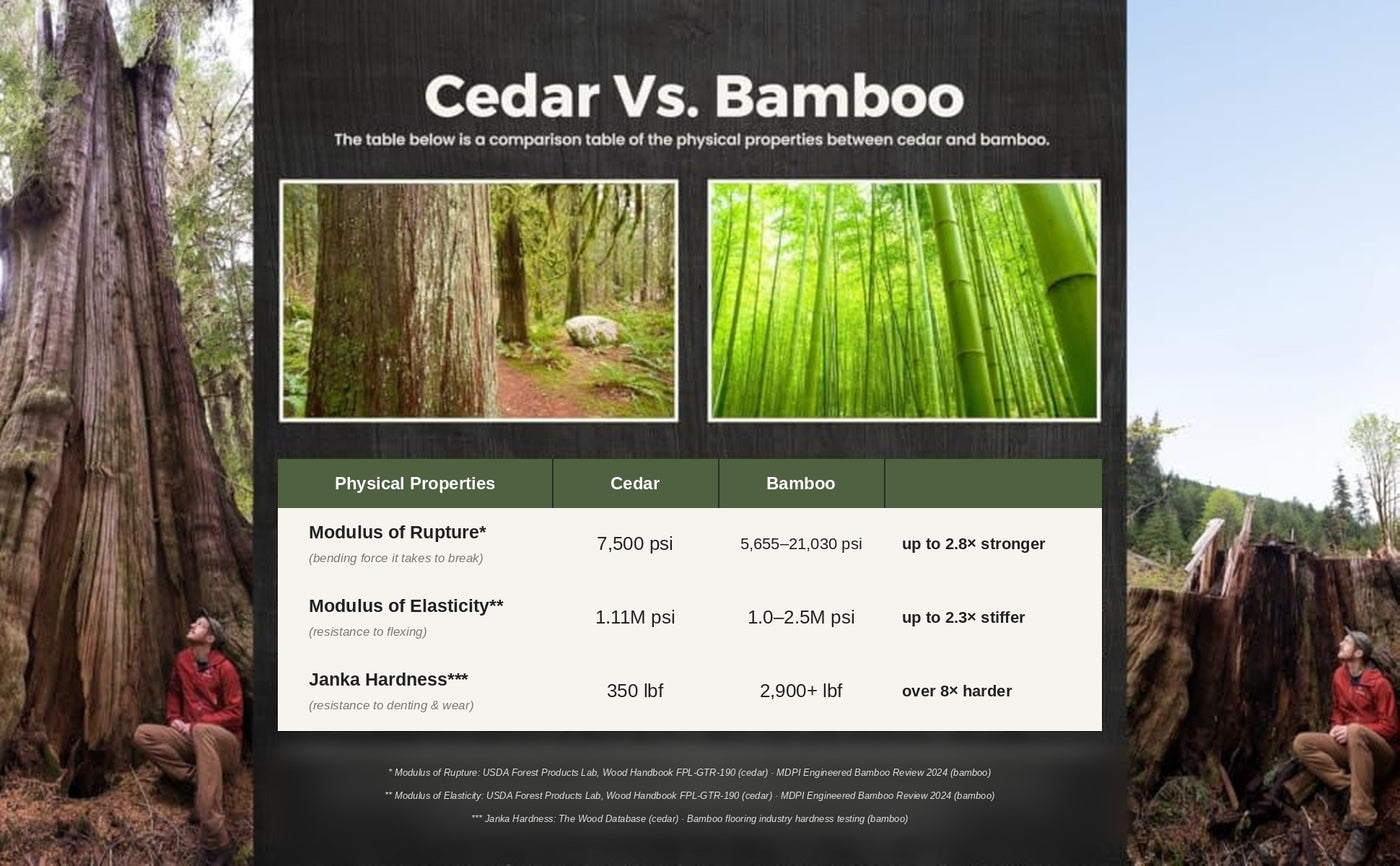 Cedar Vs. Bamboo

The table below is a comparison table of the physical properties between cedar and bamboo.

| Physical Properties | Cedar | Bamboo | |
|---|---|---|---|
| Modulus of Rupture* (bending force it takes to break) | 7,500 psi | 5,655–21,030 psi | up to 2.8× stronger |
| Modulus of Elasticity** (resistance to flexing) | 1.11M psi | 1.0–2.5M psi | up to 2.3× stiffer |
| Janka Hardness*** (resistance to denting & wear) | 350 lbf | 2,900+ lbf | over 8× harder |

* Modulus of Rupture: USDA Forest Products Lab, Wood Handbook FPL-GTR-190 (cedar) · MDPI Engineered Bamboo Review 2024 (bamboo)

** Modulus of Elasticity: USDA Forest Products Lab, Wood Handbook FPL-GTR-190 (cedar) · MDPI Engineered Bamboo Review 2024 (bamboo)

*** Janka Hardness: The Wood Database (cedar) · Bamboo flooring industry hardness testing (bamboo)